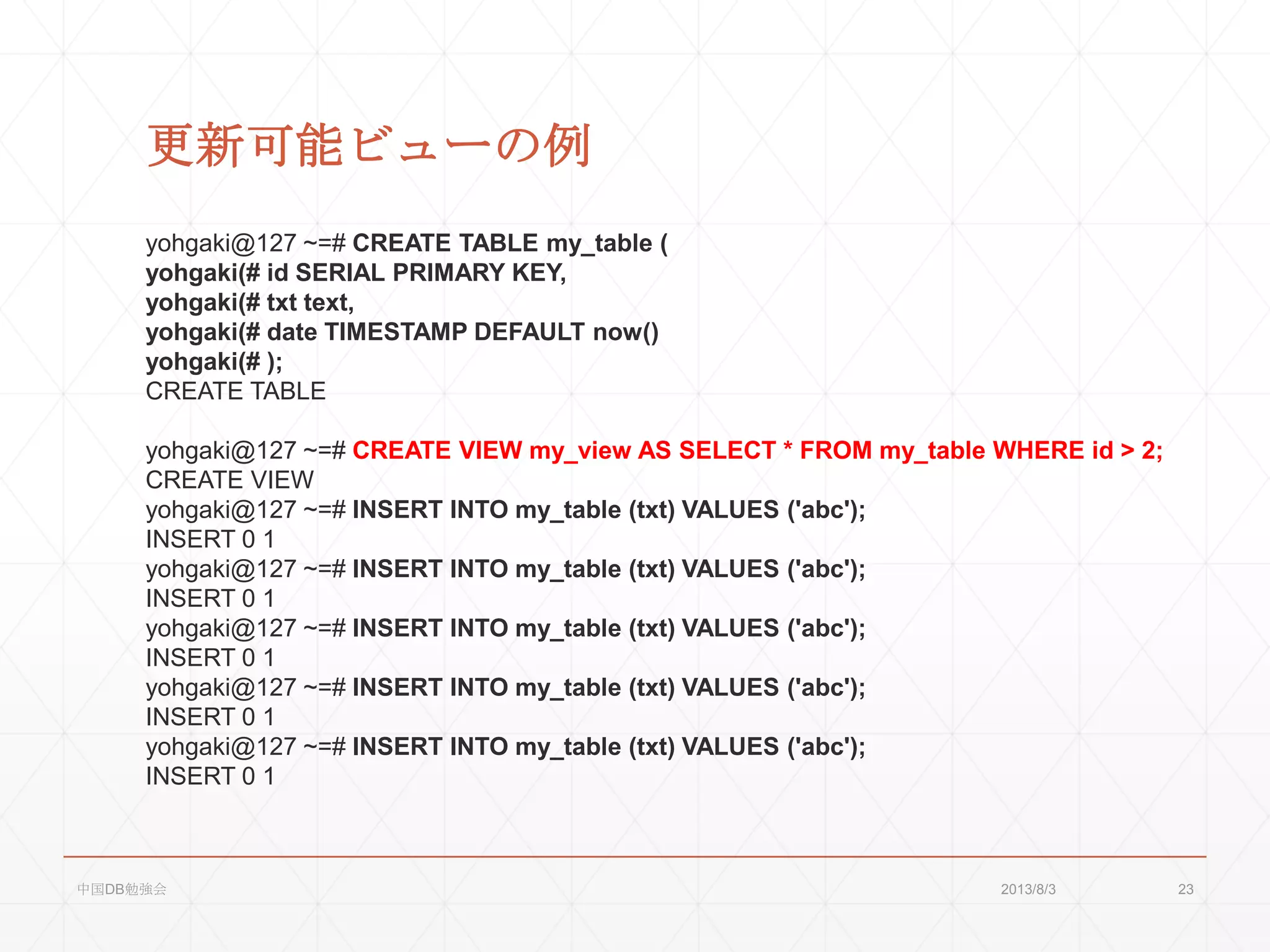 更新可能ビューの例

yohgaki@127 ~=# CREATE TABLE my_table (
yohgaki(# id SERIAL PRIMARY KEY,
yohgaki(# txt text,
yohgaki(# date TIMESTAMP DEFAULT now()
yohgaki(# );
CREATE TABLE

yohgaki@127 ~=# CREATE VIEW my_view AS SELECT * FROM my_table WHERE id > 2;
CREATE VIEW
yohgaki@127 ~=# INSERT INTO my_table (txt) VALUES ('abc');
INSERT 0 1
yohgaki@127 ~=# INSERT INTO my_table (txt) VALUES ('abc');
INSERT 0 1
yohgaki@127 ~=# INSERT INTO my_table (txt) VALUES ('abc');
INSERT 0 1
yohgaki@127 ~=# INSERT INTO my_table (txt) VALUES ('abc');
INSERT 0 1
yohgaki@127 ~=# INSERT INTO my_table (txt) VALUES ('abc');
INSERT 0 1

中国DB勉強会 2013/8/3 23